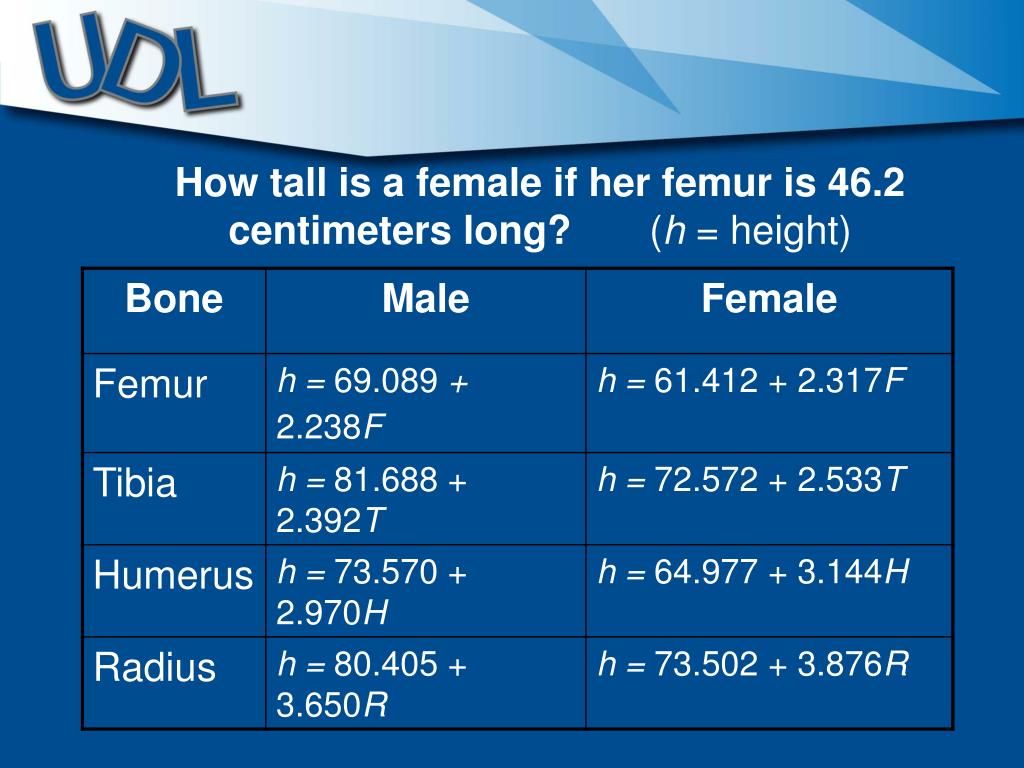 UDL

How tall is a female if her femur is 46.2 centimeters long? ($h$ = height)

| Bone | Male | Female |
|---|---|---|
| Femur | $h = 69.089 + 2.238F$ | $h = 61.412 + 2.317F$ |
| Tibia | $h = 81.688 + 2.392T$ | $h = 72.572 + 2.533T$ |
| Humerus | $h = 73.570 + 2.970H$ | $h = 64.977 + 3.144H$ |
| Radius | $h = 80.405 + 3.650R$ | $h = 73.502 + 3.876R$ |